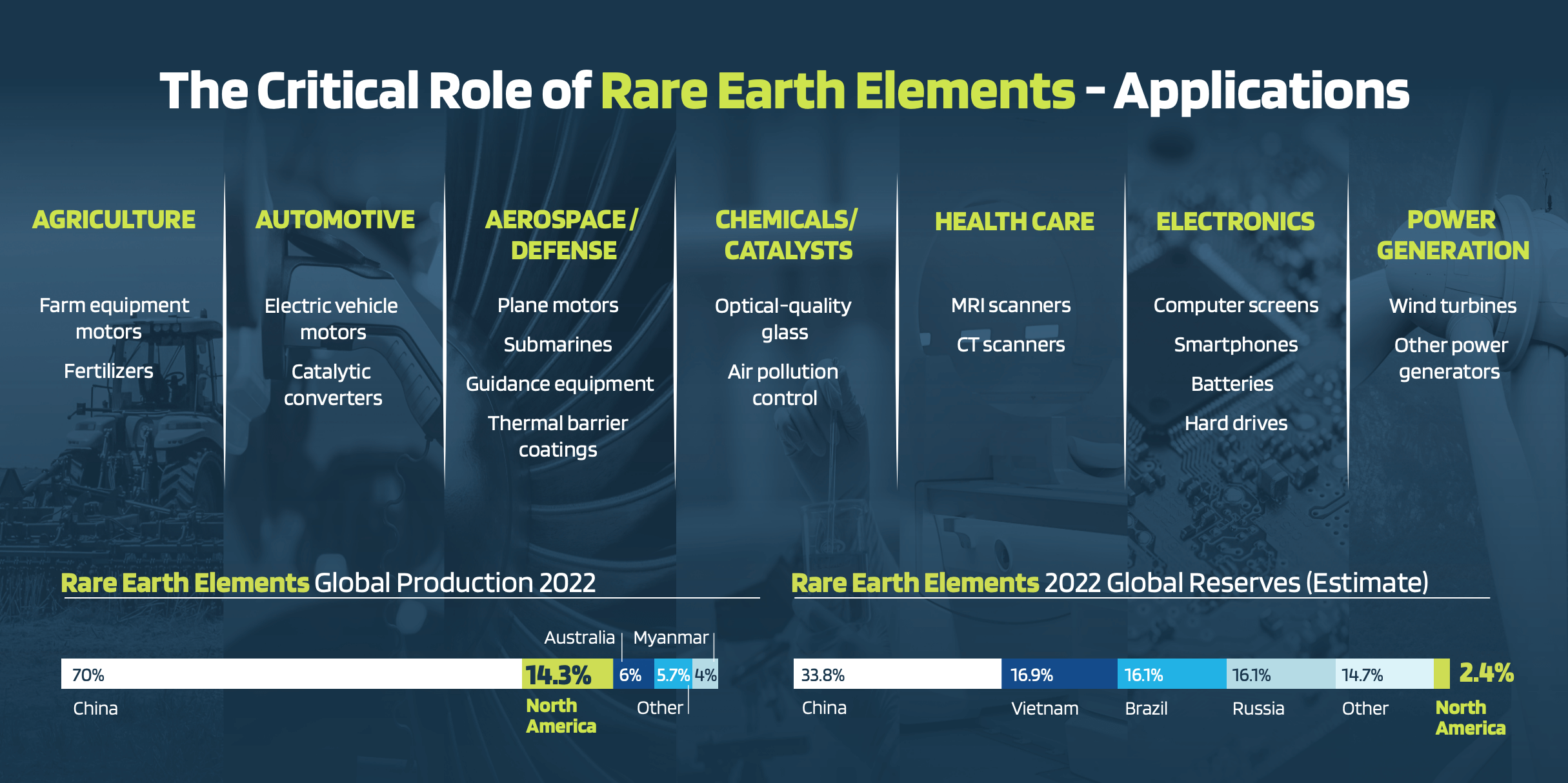 The Critical Role of Rare Earth Elements - Applications

AGRICULTURE

Farm equipment motors

Fertilizers

AUTOMOTIVE

Electric vehicle motors

Catalytic converters

AEROSPACE / DEFENSE

Plane motors

Submarines

Guidance equipment

Thermal barrier coatings

CHEMICALS/ CATALYSTS

Optical-quality glass

Air pollution control

HEALTH CARE

MRI scanners

CT scanners

ELECTRONICS

Computer screens

Smartphones

Batteries

Hard drives

POWER GENERATION

Wind turbines

Other power generators

Rare Earth Elements Global Production 2022

Australia Myanmar

70% 14.3% 6% 5.7% 4%

China North America Other

Rare Earth Elements 2022 Global Reserves (Estimate)

33.8% 16.9% 16.1% 16.1% 14.7% 2.4%

China Vietnam Brazil Russia Other North America